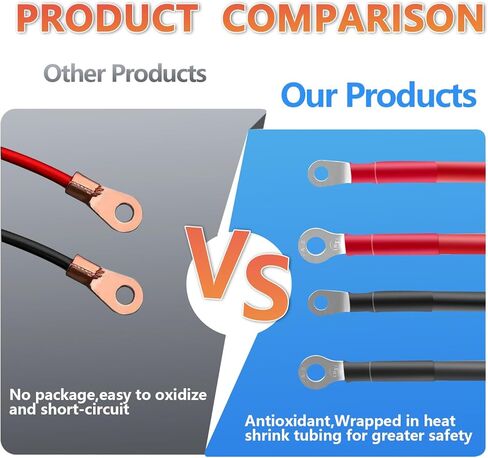 PRODUCT COMPARISON

Other Products

Our Products

VS

No package,easy to oxidize and short-circuit

Antioxidant,Wrapped in heat shrink tubing for greater safety